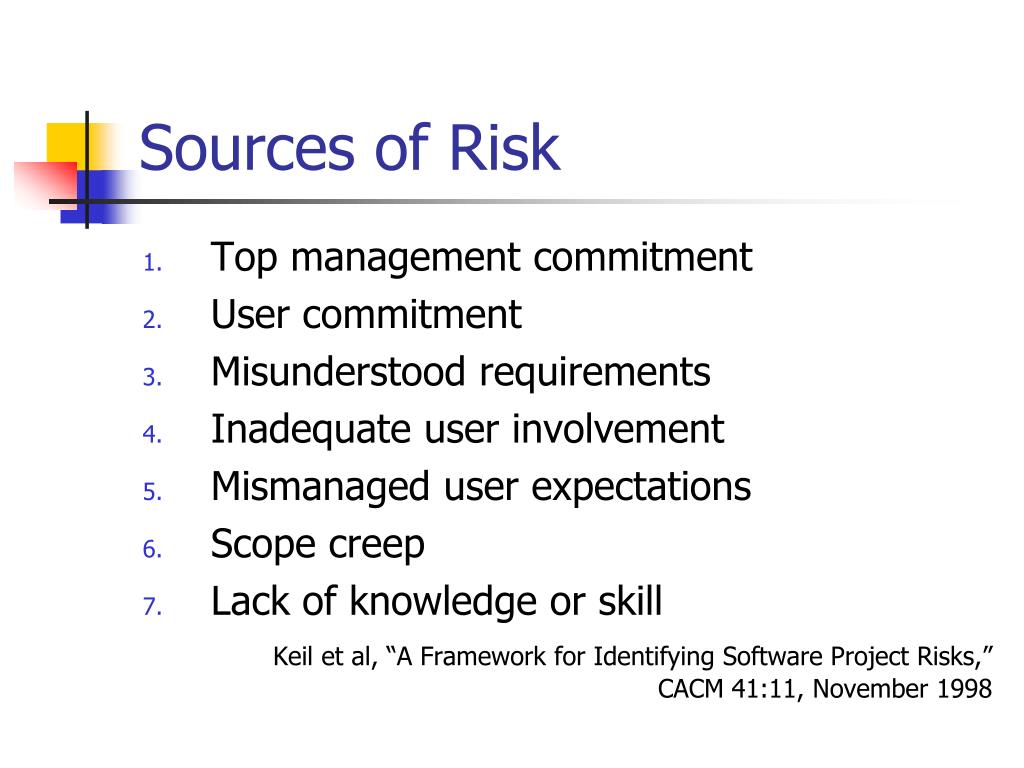 Sources of Risk

1. Top management commitment
2. User commitment
3. Misunderstood requirements
4. Inadequate user involvement
5. Mismanaged user expectations
6. Scope creep
7. Lack of knowledge or skill

Keil et al, “A Framework for Identifying Software Project Risks,” CACM 41:11, November 1998